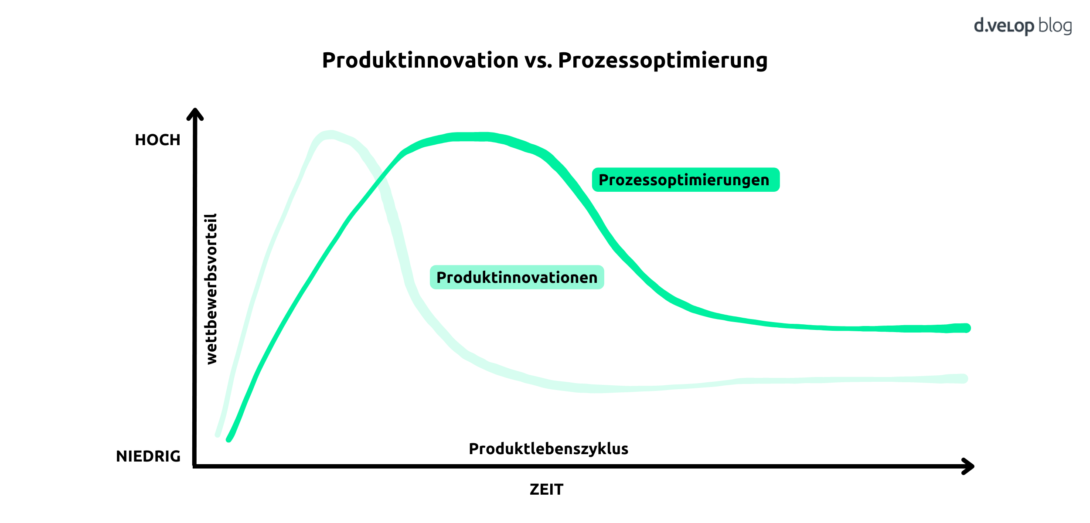 d.velop blog

Produktinnovation vs. Prozessoptimierung

HOCH

wettbewerbsvorteil

NIEDRIG

Prozessoptimierungen

Produktinnovationen

Produktlebenszyklus

ZEIT